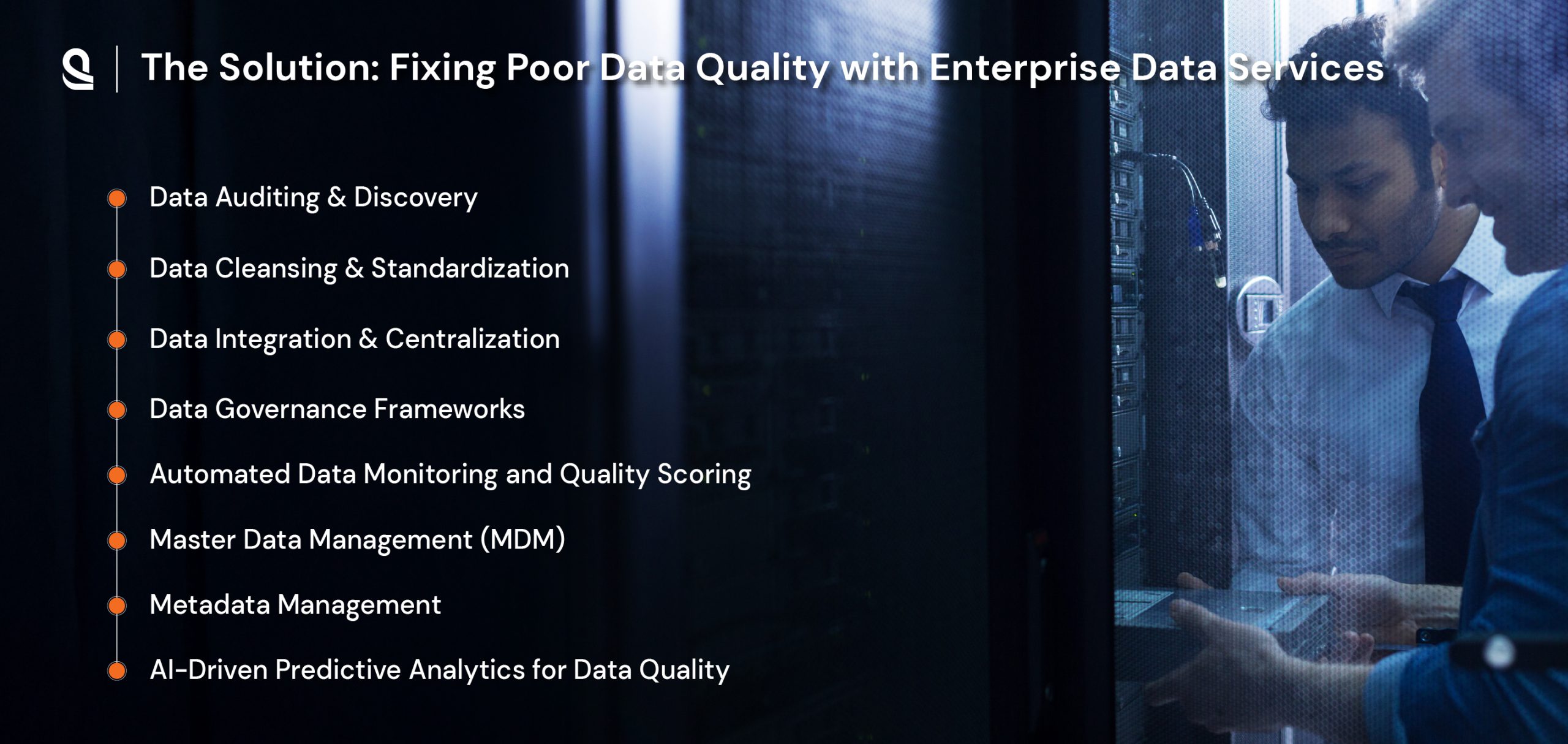 The Solution: Fixing Poor Data Quality with Enterprise Data Services

Data Auditing & Discovery

Data Cleansing & Standardization

Data Integration & Centralization

Data Governance Frameworks

Automated Data Monitoring and Quality Scoring

Master Data Management (MDM)

Metadata Management

AI-Driven Predictive Analytics for Data Quality